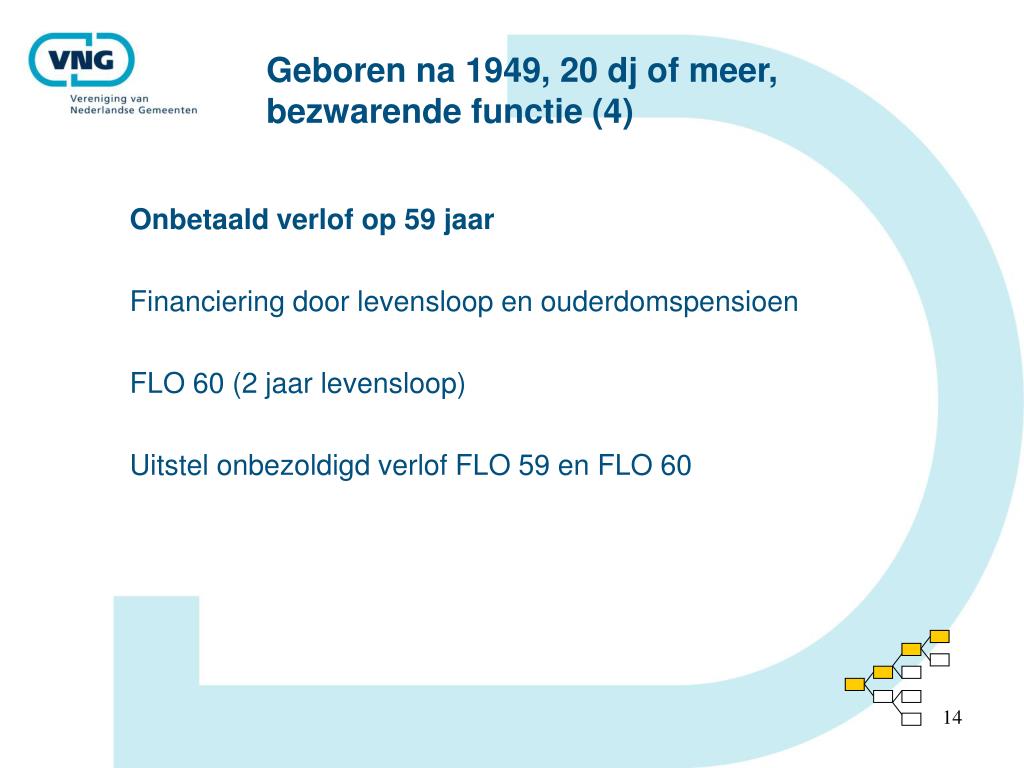 VNG
Vereniging van
Nederlandse Gemeenten

Geboren na 1949, 20 dj of meer, bezwarende functie (4)

Onbetaald verlof op 59 jaar

Financiering door levensloop en ouderdomspensioen

FLO 60 (2 jaar levensloop)

Uitstel onbezoldigd verlof FLO 59 en FLO 60

14